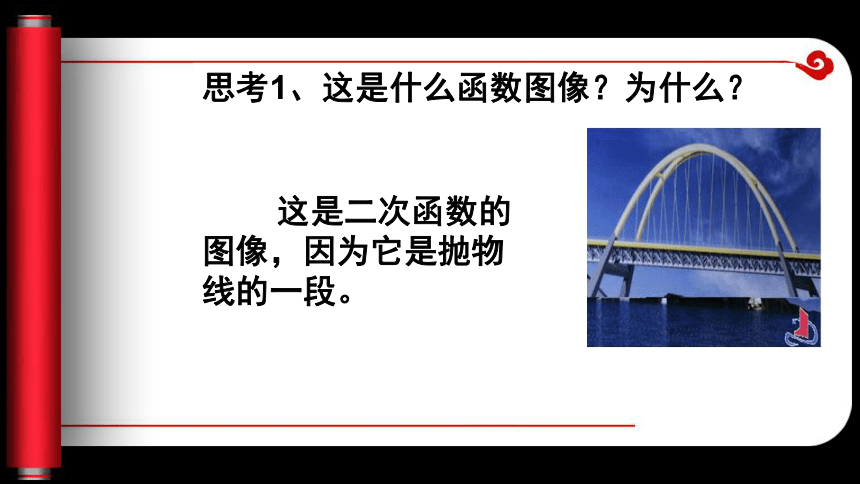 思考1、这是什么函数图像？为什么？

这是二次函数的图像，因为它是抛物线的一段。